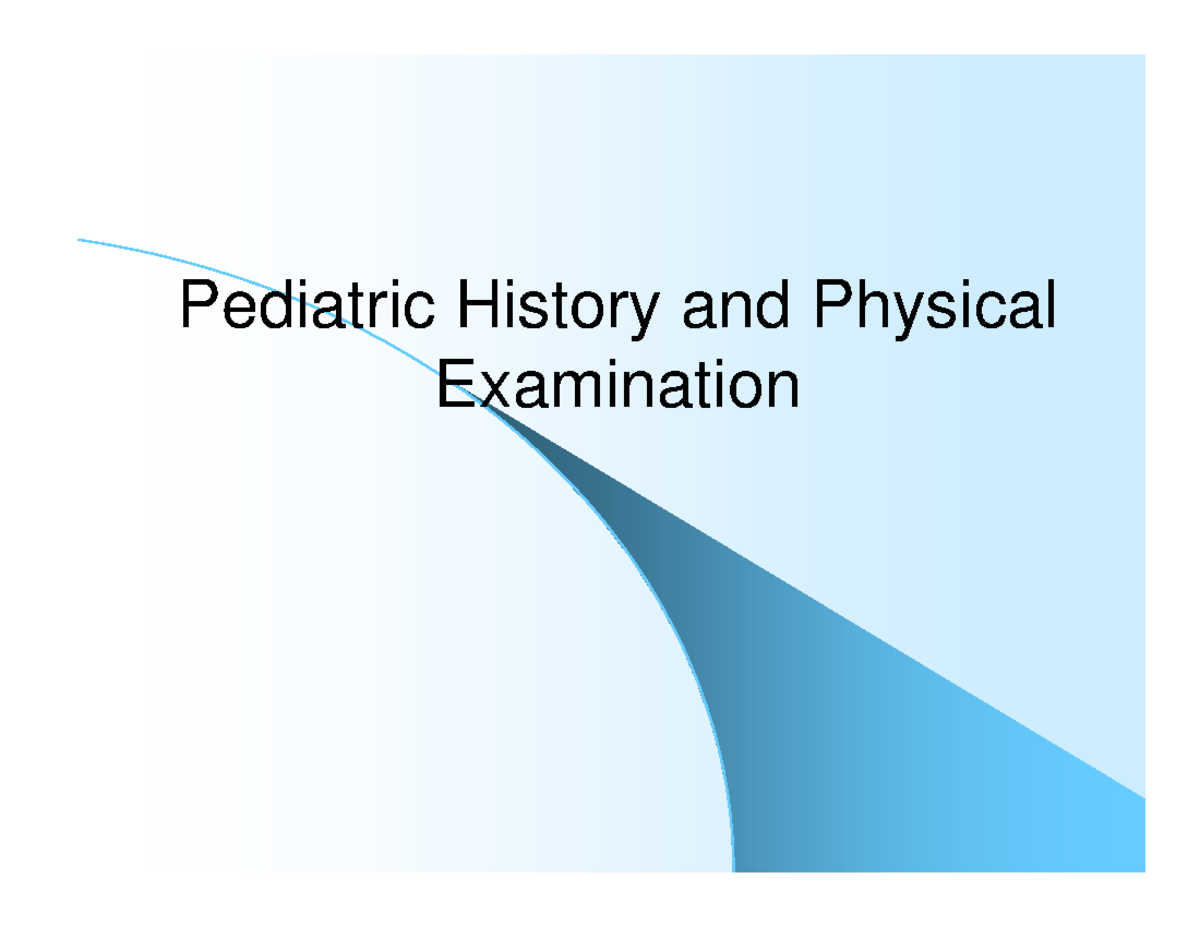 Pediatric History and Physical Examination